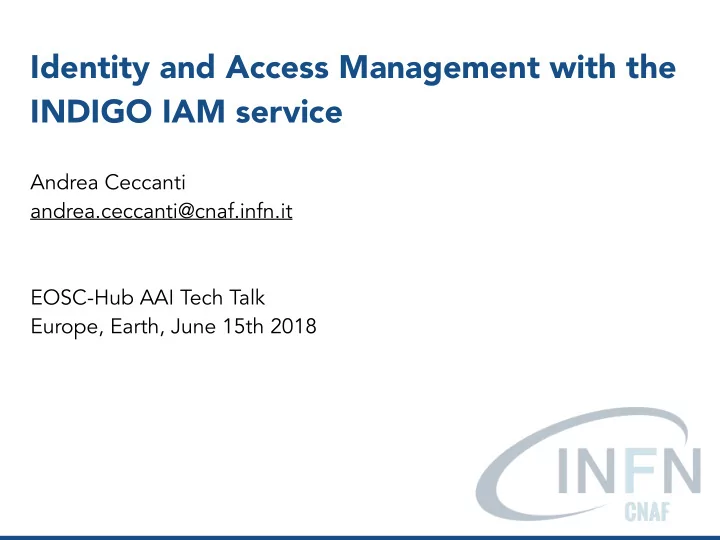 Identity and Access Management with the INDIGO IAM service

Andrea Ceccanti
andrea.ceccanti@cnaf.infn.it

EOSC-Hub AAI Tech Talk
Europe, Earth, June 15th 2018

INFN
CNAF